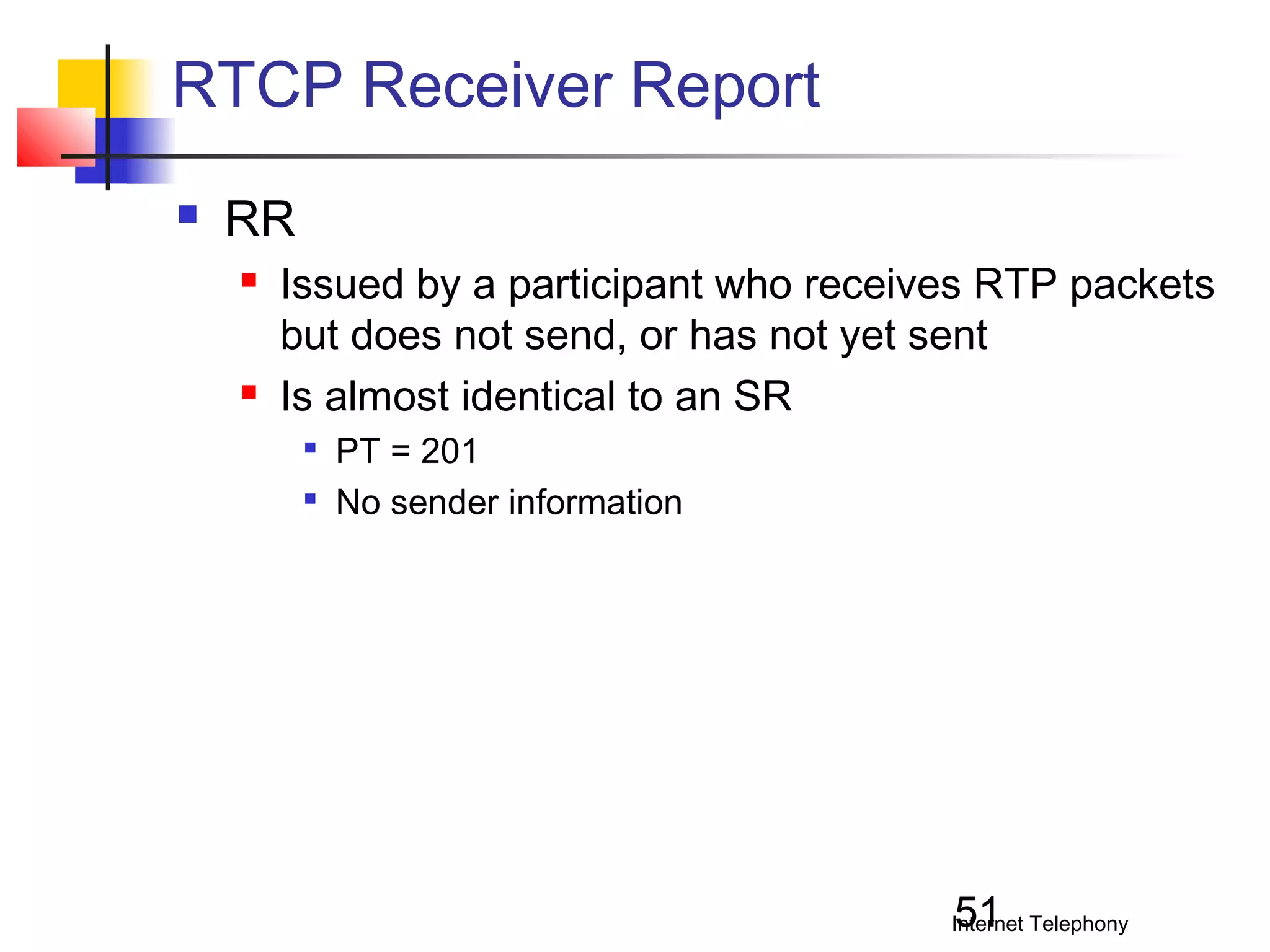 RTCP Receiver Report

RR

Issued by a participant who receives RTP packets but does not send, or has not yet sent

Is almost identical to an SR

PT = 201

No sender information

51

Internet Telephony